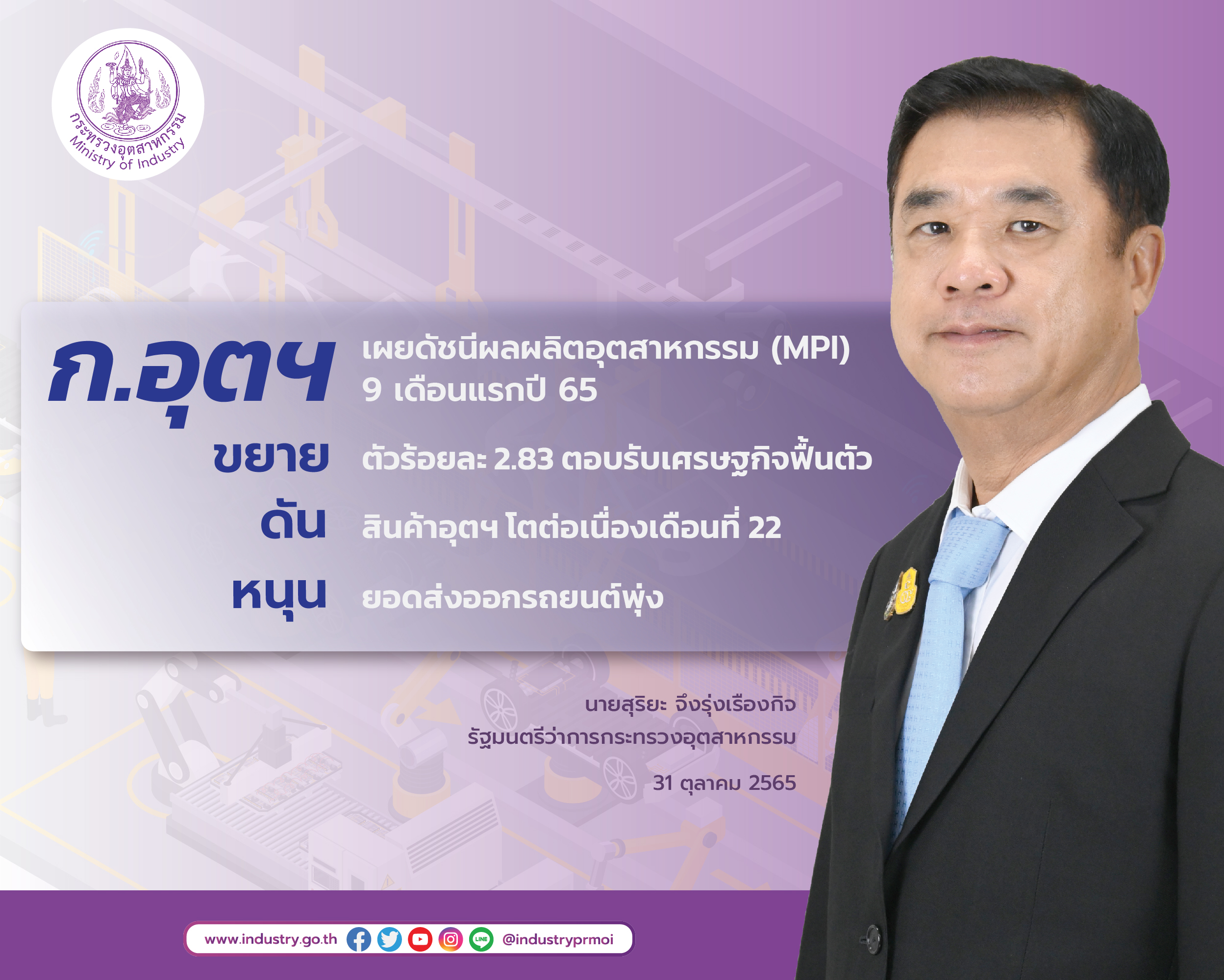 กระทรวงอุตสาหกรรม
Ministry of Industry

ก.อุตฯ เผยดัชนีผลผลิตอุตสาหกรรม (MPI) 9 เดือนแรกปี 65

ขยาย ตัวร้อยละ 2.83 ตอบรับเศรษฐกิจฟื้นตัว

ดัน สินค้าอุตฯ โตต่อเนื่องเดือนที่ 22

หนุน ยอดส่งออกรถยนต์พุ่ง

นายสุริยะ จึงรุ่งเรืองกิจ
รัฐมนตรีว่าการกระทรวงอุตสาหกรรม

31 ตุลาคม 2565

www.industry.go.th LINE @industryprmoi